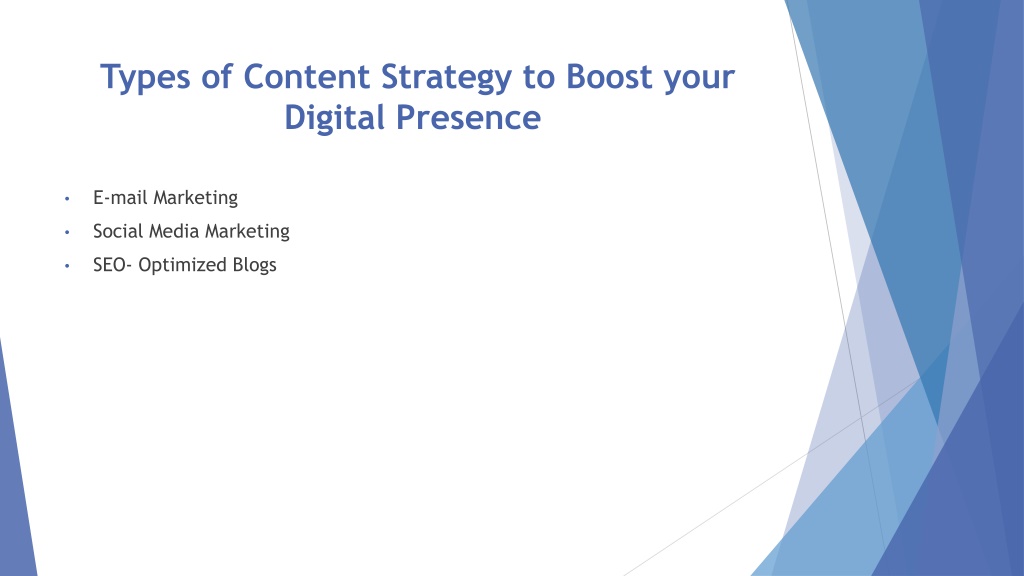 Types of Content Strategy to Boost your Digital Presence

• E-mail Marketing
• Social Media Marketing
• SEO- Optimized Blogs